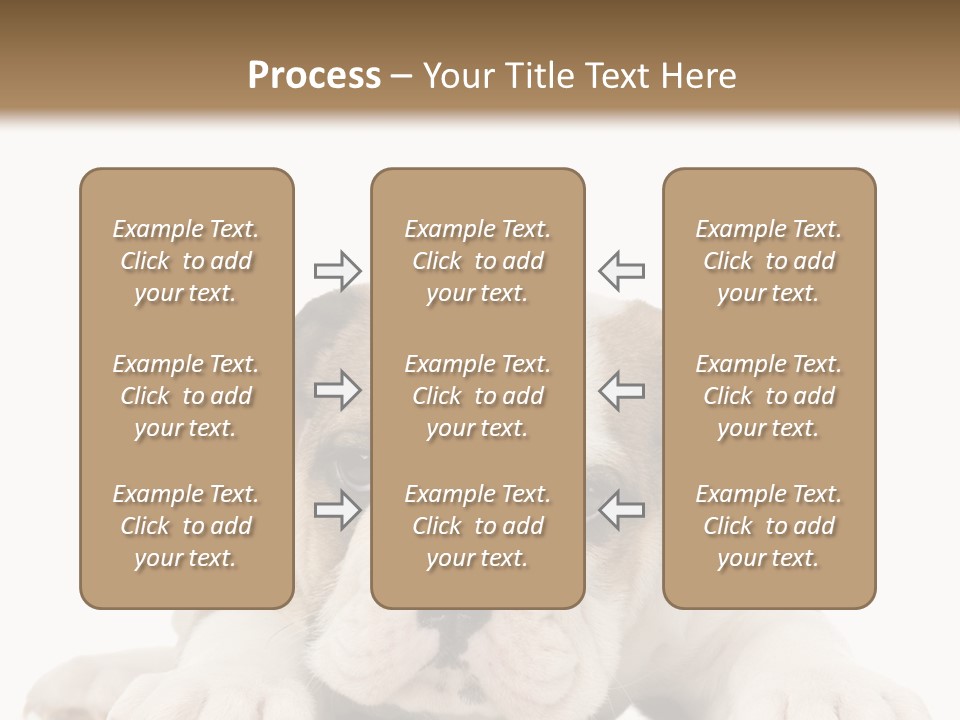 Process – Your Title Text Here

Example Text. Click to add your text.

Example Text. Click to add your text.

Example Text. Click to add your text.

Example Text. Click to add your text.

Example Text. Click to add your text.

Example Text. Click to add your text.

Example Text. Click to add your text.

Example Text. Click to add your text.

Example Text. Click to add your text.